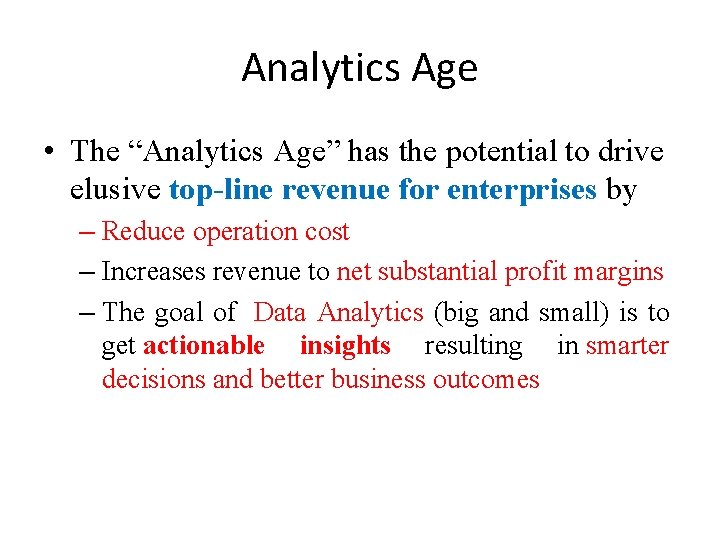 Analytics Age

• The “Analytics Age” has the potential to drive elusive top-line revenue for enterprises by

– Reduce operation cost

– Increases revenue to net substantial profit margins

– The goal of Data Analytics (big and small) is to get actionable insights resulting in smarter decisions and better business outcomes